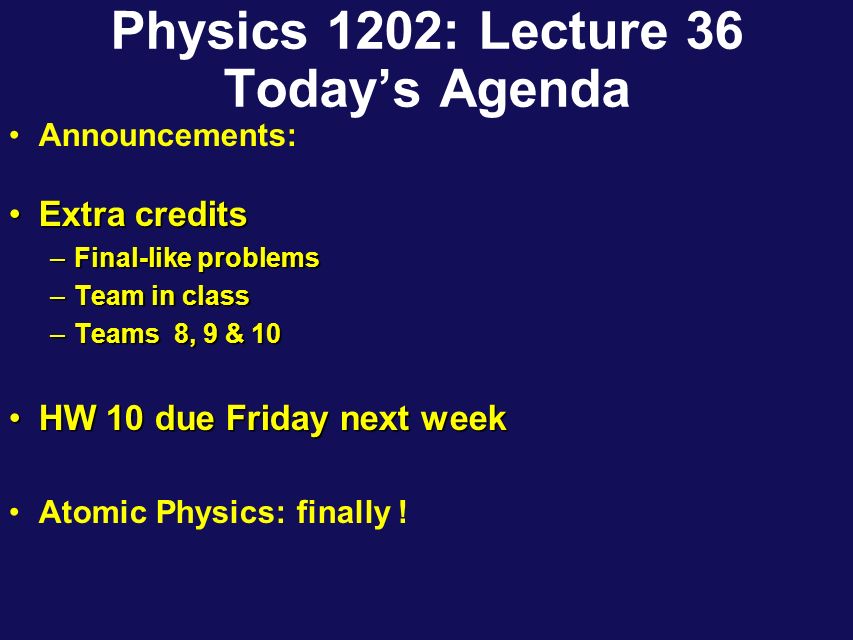 Physics 1202: Lecture 36
Today's Agenda

• Announcements:

• Extra credits
– Final-like problems
– Team in class
– Teams 8, 9 & 10

• HW 10 due Friday next week

• Atomic Physics: finally !